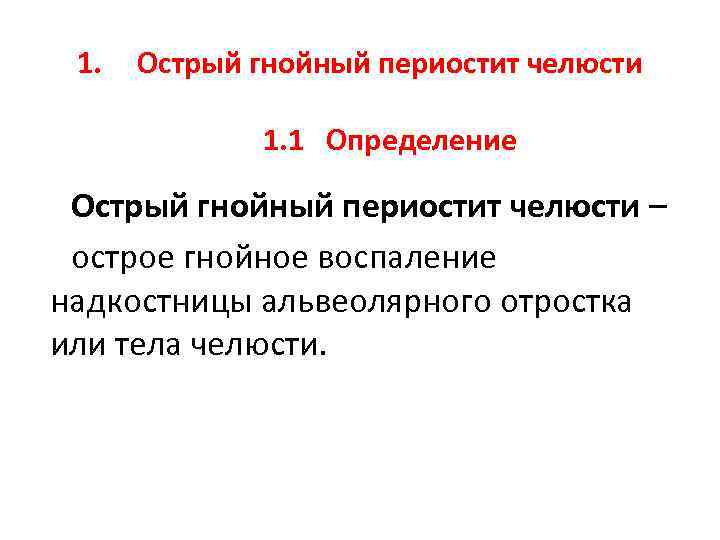 1. Острый гнойный периостит челюсти

1.1 Определение

Острый гнойный периостит челюсти – острое гнойное воспаление надкостницы альвеолярного отростка или тела челюсти.